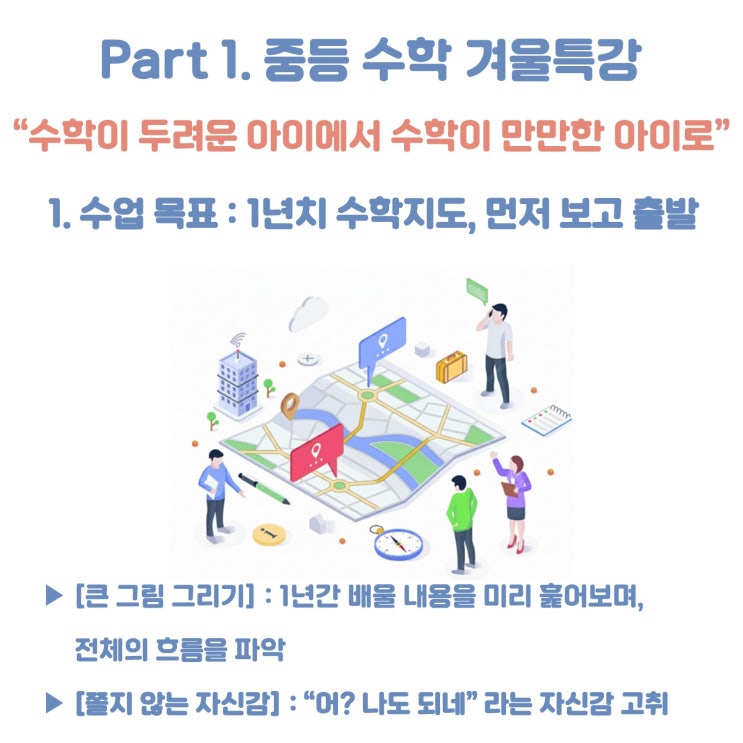 Part 1. 중등 수학 겨울특강

“수학이 두려운 아이에서 수학이 만만한 아이로”

1. 수업 목표 : 1년치 수학지도, 먼저 보고 출발

▶ [큰 그림 그리기] : 1년간 배울 내용을 미리 훑어보며, 전체의 흐름을 파악

▶ [쫄지 않는 자신감] : “어? 나도 되네” 라는 자신감 고취